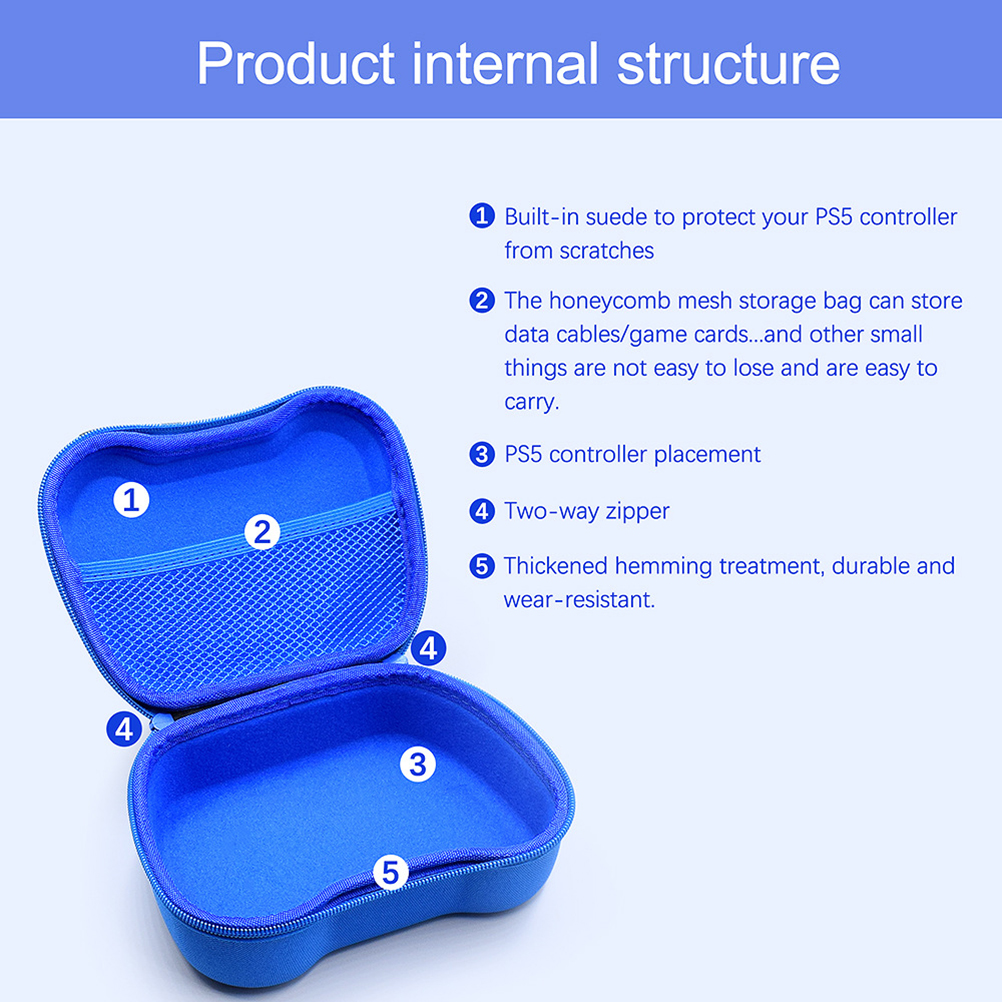 Product internal structure

1 Built-in suede to protect your PS5 controller from scratches

2 The honeycomb mesh storage bag can store data cables/game cards...and other small things are not easy to lose and are easy to carry.

3 PS5 controller placement

4 Two-way zipper

5 Thickened hemming treatment, durable and wear-resistant.

1

2

4

4

3

5